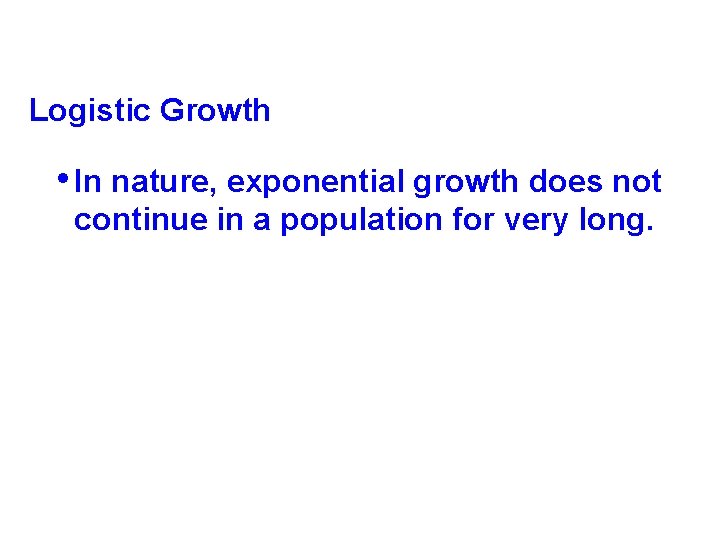 Logistic Growth

• In nature, exponential growth does not continue in a population for very long.